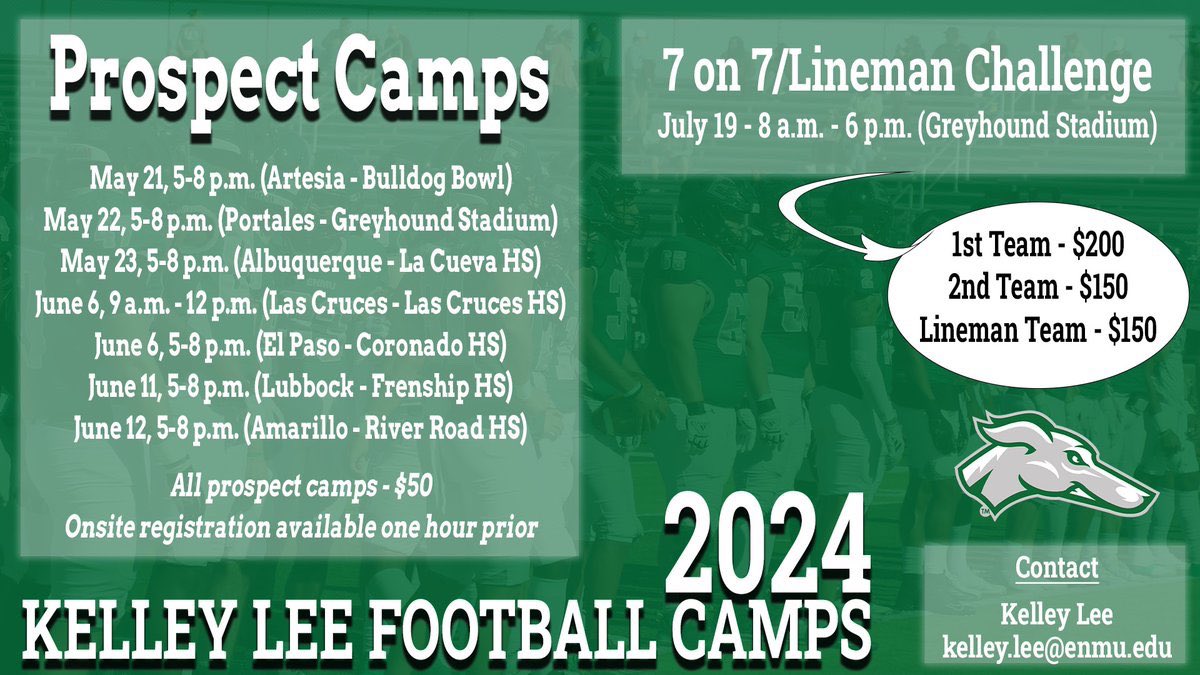 Prospect Camps

May 21, 5-8 p.m. (Artesia - Bulldog Bowl)
May 22, 5-8 p.m. (Portales - Greyhound Stadium)
May 23, 5-8 p.m. (Albuquerque - La Cueva HS)
June 6, 9 a.m. - 12 p.m. (Las Cruces - Las Cruces HS)
June 6, 5-8 p.m. (El Paso - Coronado HS)
June 11, 5-8 p.m. (Lubbock - Frenship HS)
June 12, 5-8 p.m. (Amarillo - River Road HS)

All prospect camps - $50
Onsite registration available one hour prior

7 on 7/Lineman Challenge
July 19 - 8 a.m. - 6 p.m. (Greyhound Stadium)

1st Team - $200
2nd Team - $150
Lineman Team - $150

2024
KELLEY LEE FOOTBALL CAMPS

Contact
Kelley Lee
kelley.lee@enmu.edu